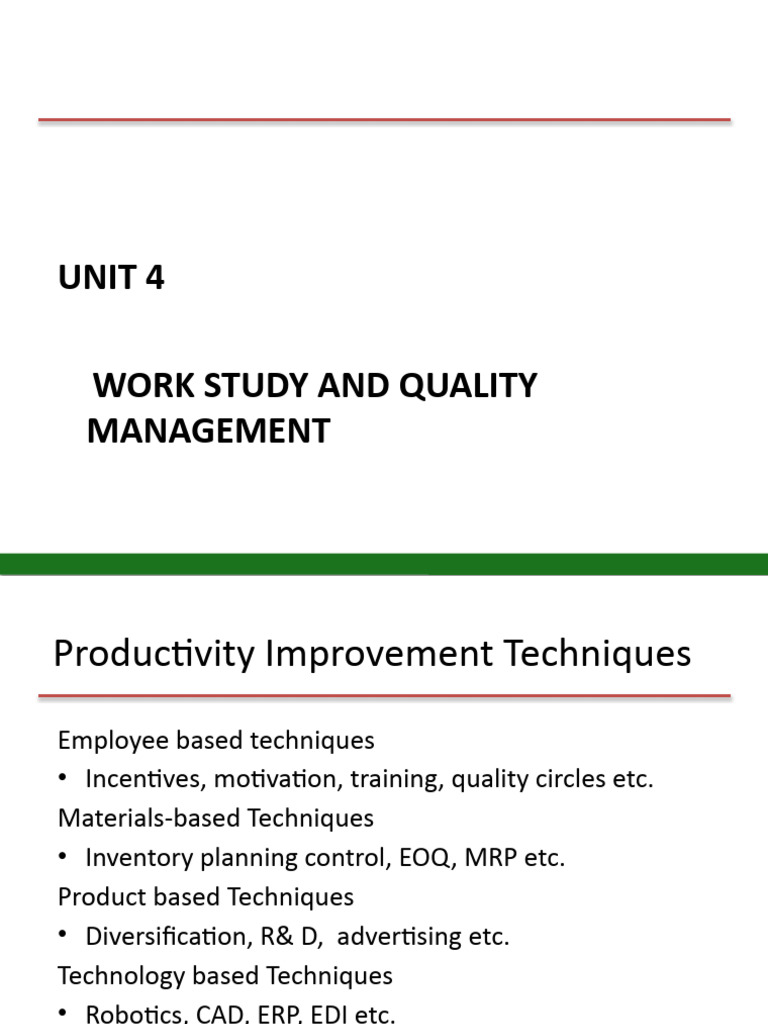 UNIT 4

WORK STUDY AND QUALITY MANAGEMENT

Productivity Improvement Techniques

Employee based techniques
• Incentives, motivation, training, quality circles etc.
Materials-based Techniques
• Inventory planning control, EOQ, MRP etc.
Product based Techniques
• Diversification, R& D, advertising etc.
Technology based Techniques
• Robotics, CAD, ERP, EDI etc.